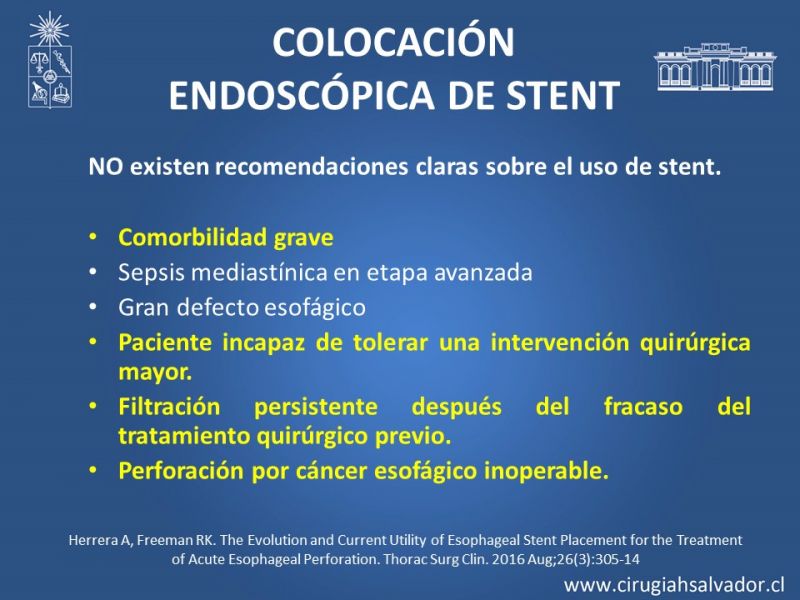 COLOCACIÓN ENDOSCÓPICA DE STENT

NO existen recomendaciones claras sobre el uso de stent.

• Comorbilidad grave
• Sepsis mediastínica en etapa avanzada
• Gran defecto esofágico
• Paciente incapaz de tolerar una intervención quirúrgica mayor.
• Filtración persistente después del fracaso del tratamiento quirúrgico previo.
• Perforación por cáncer esofágico inoperable.

Herrera A, Freeman RK. The Evolution and Current Utility of Esophageal Stent Placement for the Treatment of Acute Esophageal Perforation. Thorac Surg Clin. 2016 Aug;26(3):305-14

www.cirugiahsalvador.cl